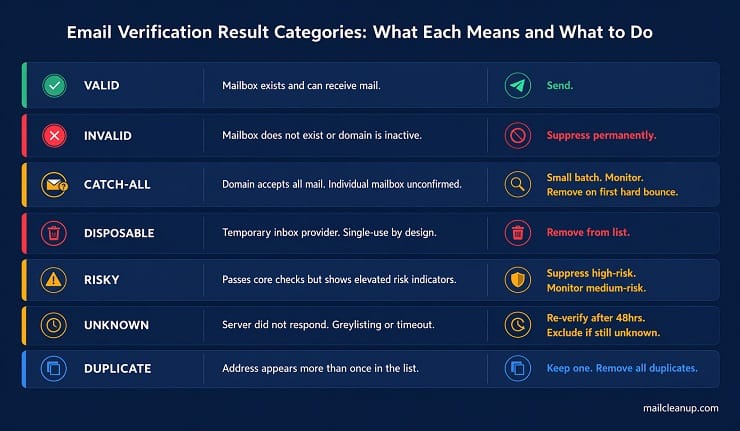 Email Verification Result Categories: What Each Means and What to Do

| | | |
|---|---|---|
| VALID | Mailbox exists and can receive mail. | Send. |
| INVALID | Mailbox does not exist or domain is inactive. | Suppress permanently. |
| CATCH-ALL | Domain accepts all mail. Individual mailbox unconfirmed. | Small batch. Monitor. Remove on first hard bounce. |
| DISPOSABLE | Temporary inbox provider. Single-use by design. | Remove from list. |
| RISKY | Passes core checks but shows elevated risk indicators. | Suppress high-risk. Monitor medium-risk. |
| UNKNOWN | Server did not respond. Greylisting or timeout. | Re-verify after 48hrs. Exclude if still unknown. |
| DUPLICATE | Address appears more than once in the list. | Keep one. Remove all duplicates. |

mailcleanup.com